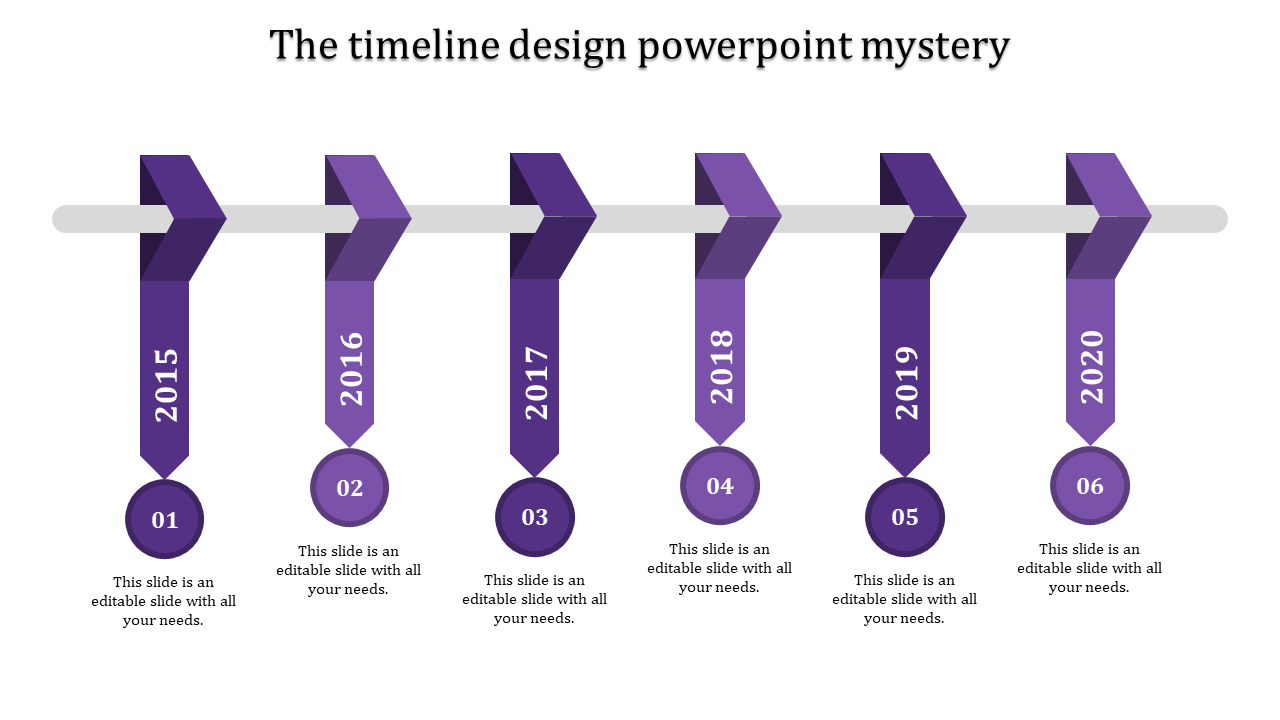 The timeline design powerpoint mystery

2015

01

This slide is an editable slide with all your needs.

2016

02

This slide is an editable slide with all your needs.

2017

03

This slide is an editable slide with all your needs.

2018

04

This slide is an editable slide with all your needs.

2019

05

This slide is an editable slide with all your needs.

2020

06

This slide is an editable slide with all your needs.